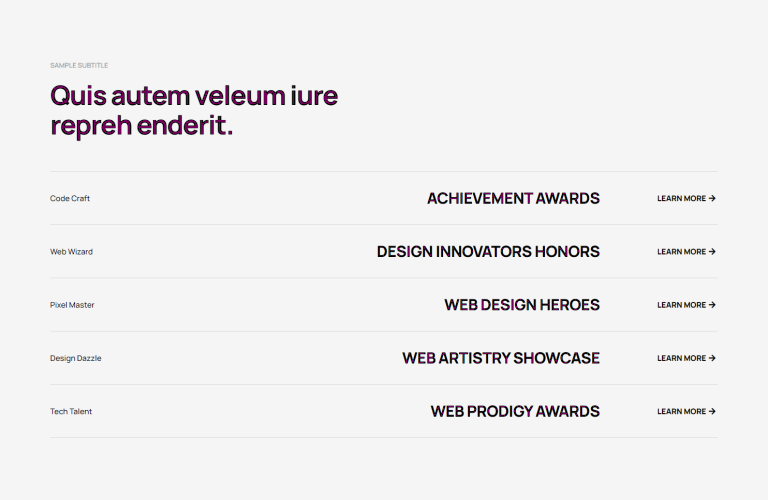 SAMPLE SUBTITLE

Quis autem veleum iure repreh enderit.

Code Craft

ACHIEVEMENT AWARDS

LEARN MORE →

Web Wizard

DESIGN INNOVATORS HONORS

LEARN MORE →

Pixel Master

WEB DESIGN HEROES

LEARN MORE →

Design Dazzle

WEB ARTISTRY SHOWCASE

LEARN MORE →

Tech Talent

WEB PRODIGY AWARDS

LEARN MORE →